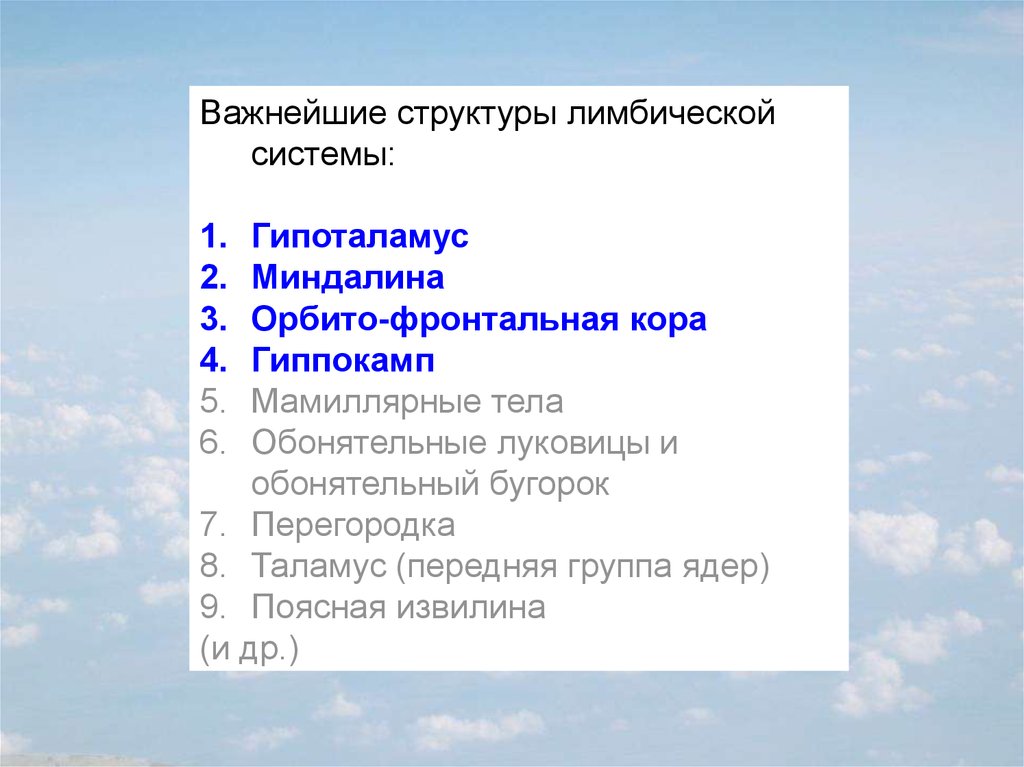 Важнейшие структуры лимбической системы:

1. Гипоталамус
2. Миндалина
3. Орбито-фронтальная кора
4. Гиппокамп
5. Мамиллярные тела
6. Обонятельные луковицы и обонятельный бугорок
7. Перегородка
8. Таламус (передняя группа ядер)
9. Поясная извилина
(и др.)